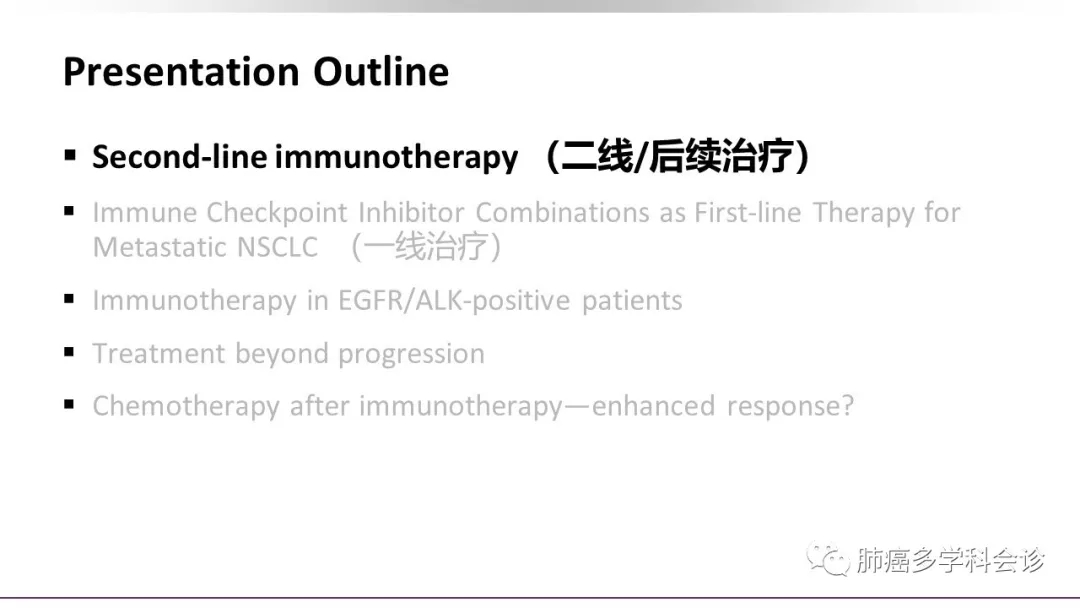 Presentation Outline

▪ Second-line immunotherapy （二线/后续治疗）

▪ Immune Checkpoint Inhibitor Combinations as First-line Therapy for Metastatic NSCLC （一线治疗）

▪ Immunotherapy in EGFR/ALK-positive patients

▪ Treatment beyond progression

▪ Chemotherapy after immunotherapy—enhanced response?

肺癌多学科会诊